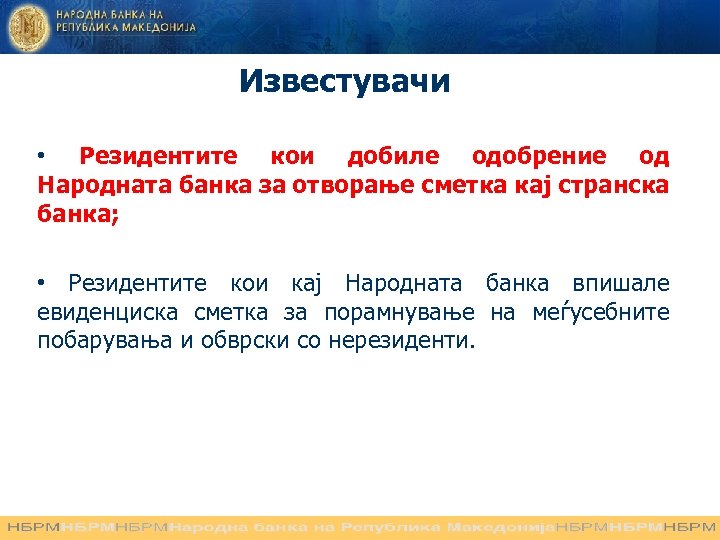 НАРОДНА БАНКА НА
РЕПУБЛИКА МАКЕДОНИЈА

Известувачи

• Резидентите кои добиле одобрение од Народната банка за отворање сметка кај странска банка;

• Резидентите кои кај Народната банка впишале евиденциска сметка за порамнување на меѓусебните побарувања и обврски со нерезиденти.

НБРМНБРМНБРМНародна банка на Република МакедонијаНБРМНБРМНБРМ